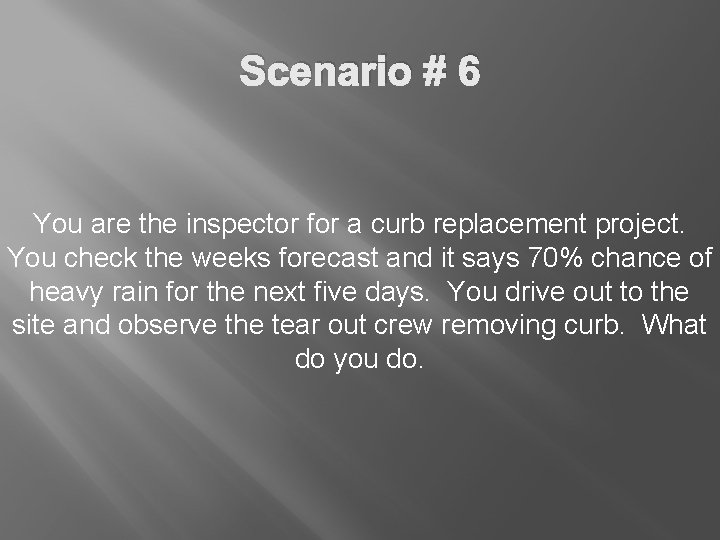 Scenario # 6

You are the inspector for a curb replacement project. You check the weeks forecast and it says 70% chance of heavy rain for the next five days. You drive out to the site and observe the tear out crew removing curb. What do you do.